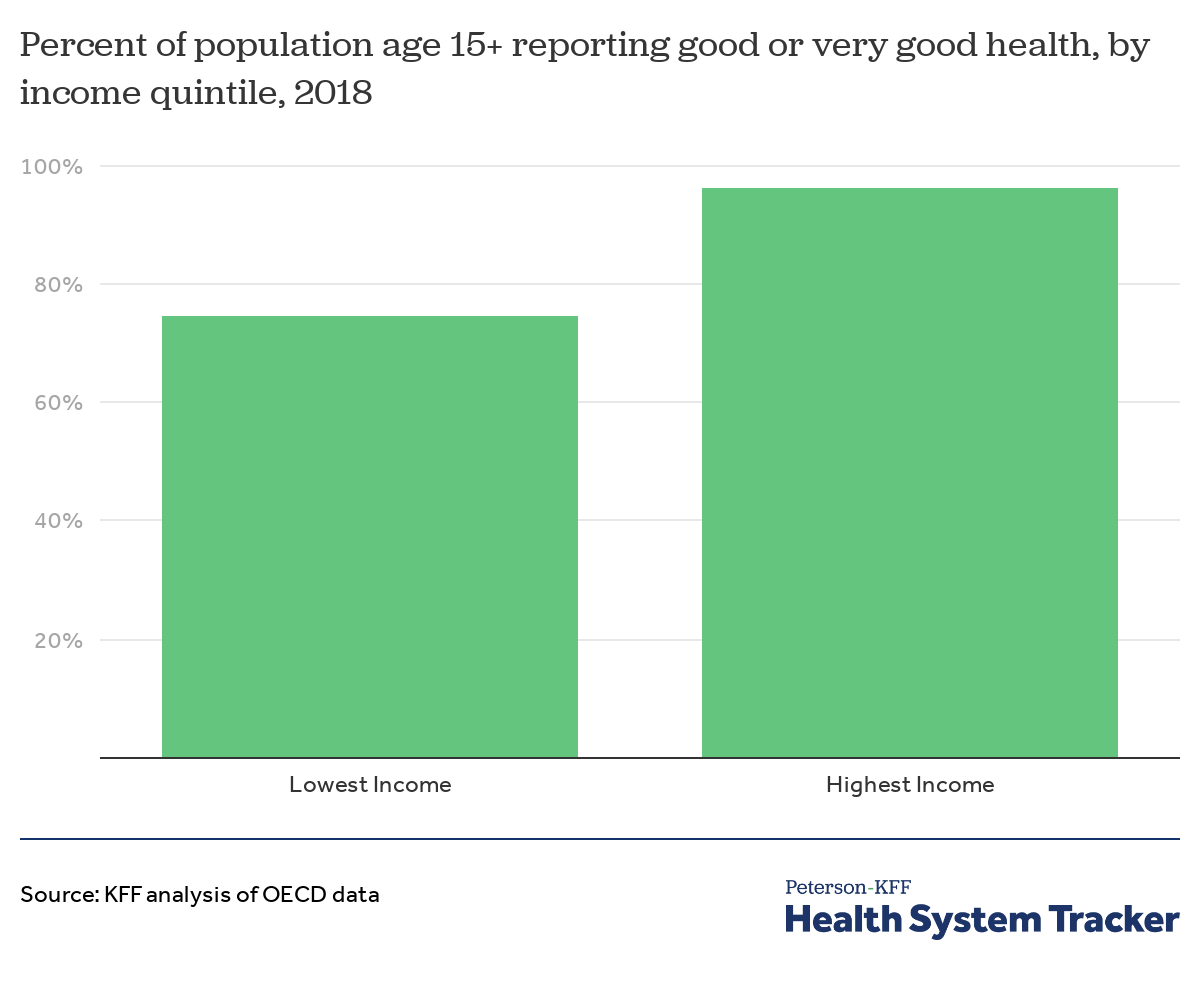 Percent of population age 15+ reporting good or very good health, by income quintile, 2018

100%
80%
60%
40%
20%

Lowest Income
Highest Income

Source: KFF analysis of OECD data

Peterson-KFF
Health System Tracker